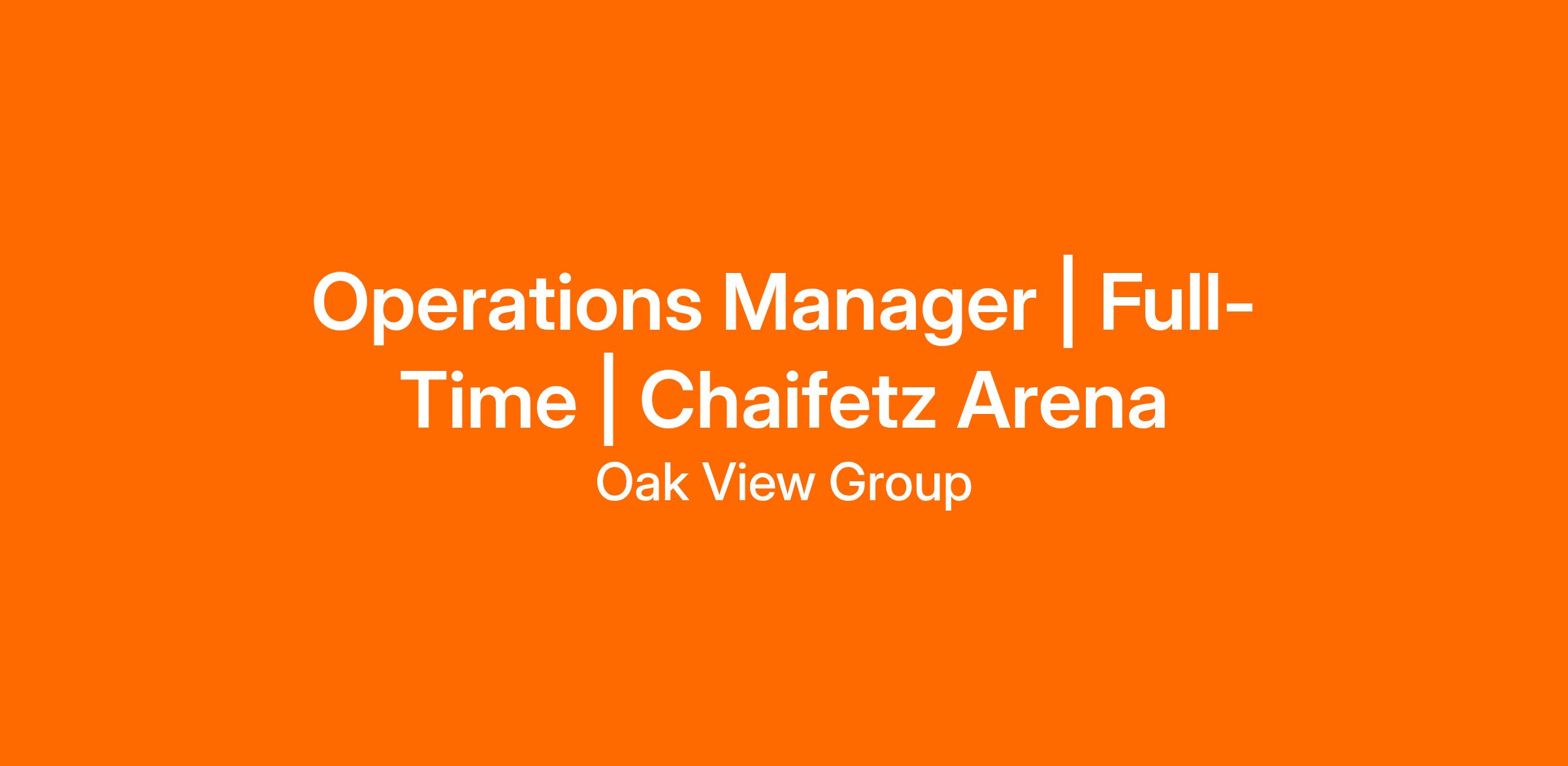 Operations Manager | Full-Time | Chaifetz Arena

Oak View Group